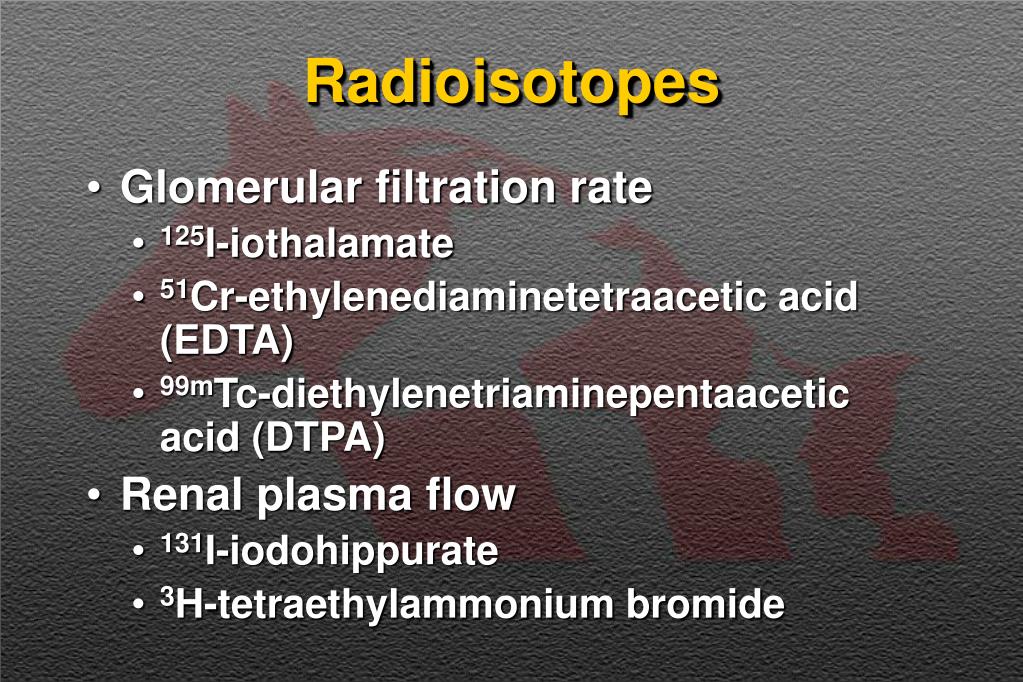 Radioisotopes

• Glomerular filtration rate
 • $^{125}$I-iothalamate
 • $^{51}$Cr-ethylenediaminetetraacetic acid (EDTA)
 • $^{99m}$Tc-diethylenetriaminepentaacetic acid (DTPA)
• Renal plasma flow
 • $^{131}$I-iodohippurate
 • $^{3}$H-tetraethylammonium bromide